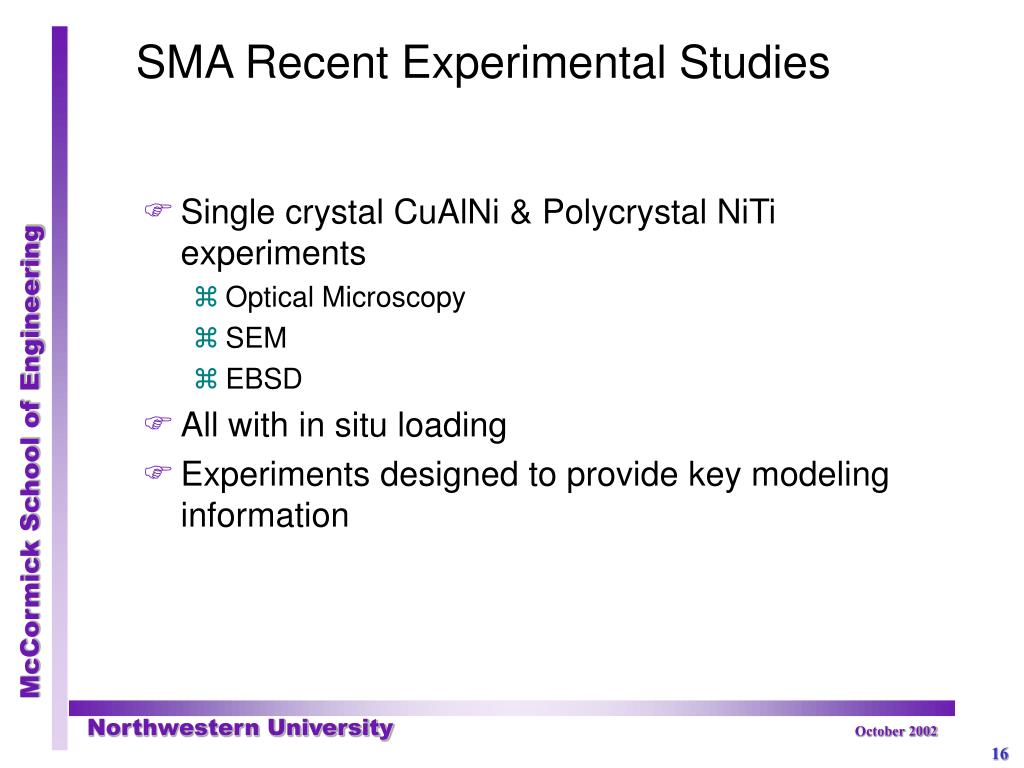 McCormick School of Engineering

SMA Recent Experimental Studies

Single crystal CuAlNi & Polycrystal NiTi experiments

Optical Microscopy

SEM

EBSD

All with in situ loading

Experiments designed to provide key modeling information

Northwestern University

October 2002

16